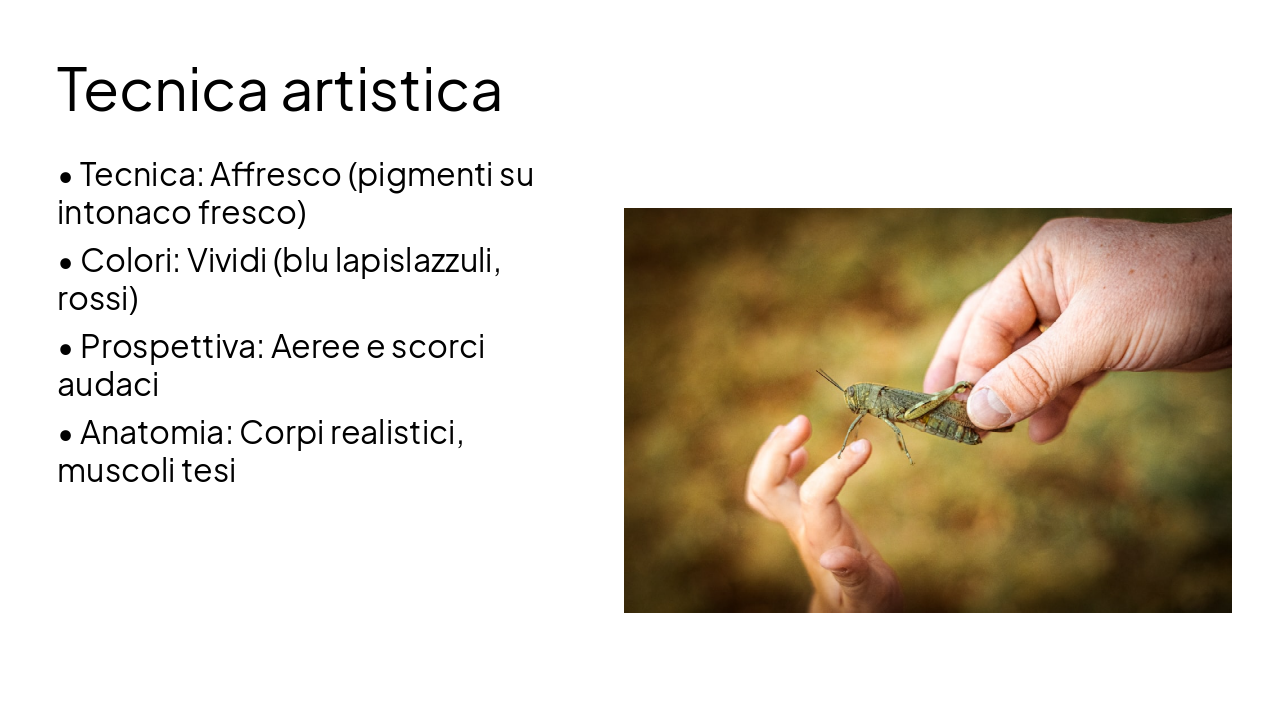 Tecnica artistica

• Tecnica: Affresco (pigmenti su intonaco fresco)

• Colori: Vividi (blu lapislazzuli, rossi)

• Prospettiva: Aeree e scorci audaci

• Anatomia: Corpi realistici, muscoli tesi